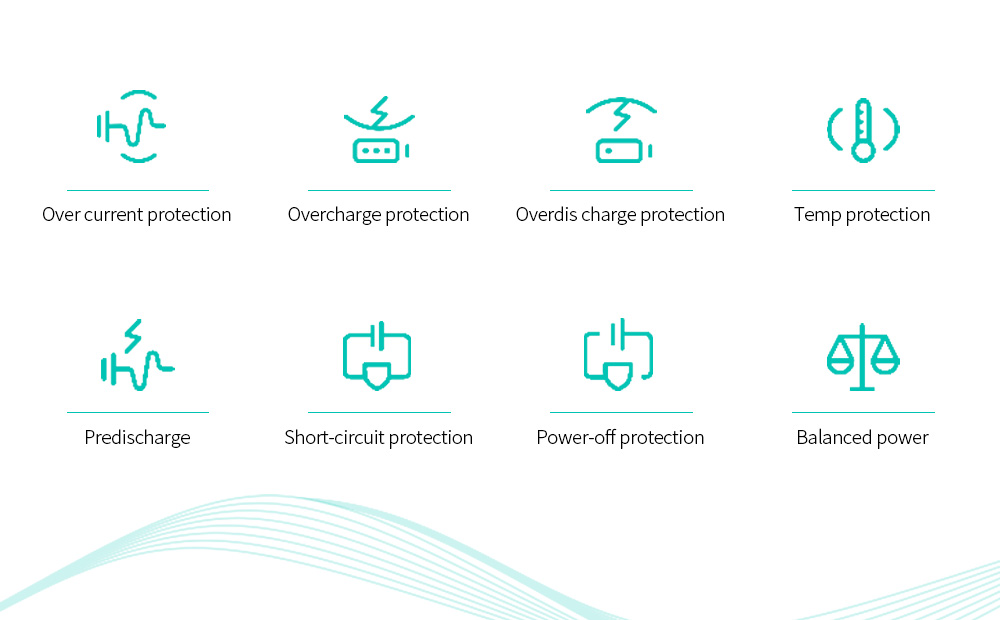 Over current protection

Overcharge protection

Overdis charge protection

Temp protection

Predischarge

Short-circuit protection

Power-off protection

Balanced power